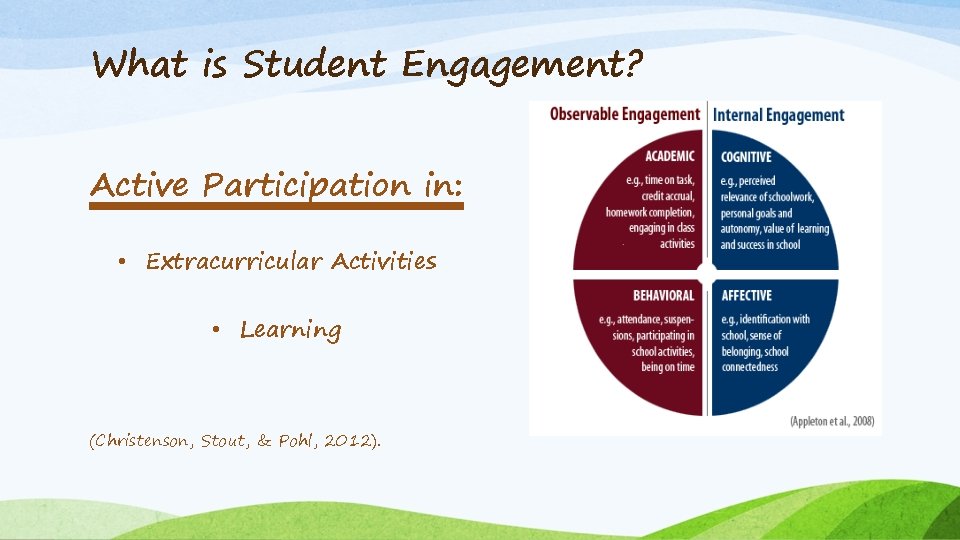 What is Student Engagement?

Active Participation in:

• Extracurricular Activities

• Learning

(Christenson, Stout, & Pohl, 2012).

Observable Engagement

Internal Engagement

ACADEMIC
e.g., time on task, credit accrual, homework completion, engaging in class activities

COGNITIVE
e.g., perceived relevance of schoolwork, personal goals and autonomy, value of learning and success in school

BEHAVIORAL
e.g., attendance, suspensions, participating in school activities, being on time

AFFECTIVE
e.g., identification with school, sense of belonging, school connectedness

(Appleton et al., 2008)